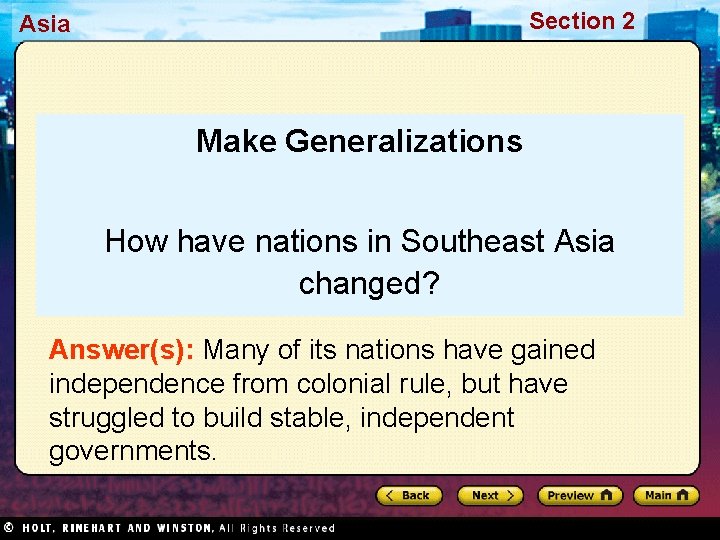 Asia

Section 2

Make Generalizations

How have nations in Southeast Asia changed?

Answer(s): Many of its nations have gained independence from colonial rule, but have struggled to build stable, independent governments.

Back Next Preview Main

© HOLT, RINEHART AND WINSTON, All Rights Reserved